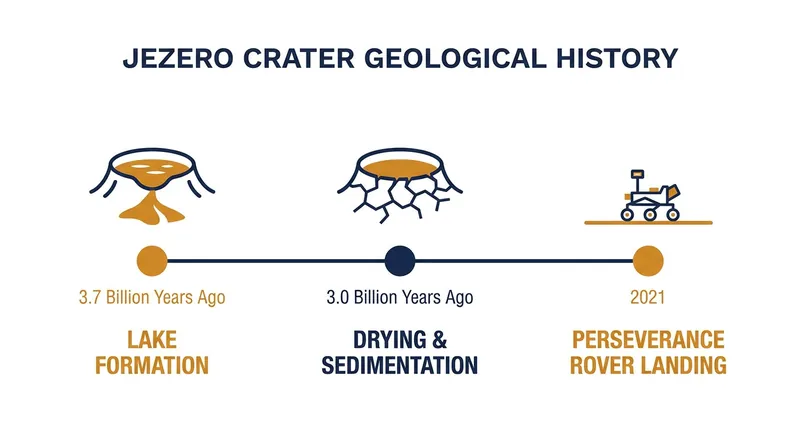 JEZERO CRATER GEOLOGICAL HISTORY

3.7 Billion Years Ago

LAKE FORMATION

3.0 Billion Years Ago

DRYING & SEDIMENTATION

2021

PERSEVERANCE ROVER LANDING